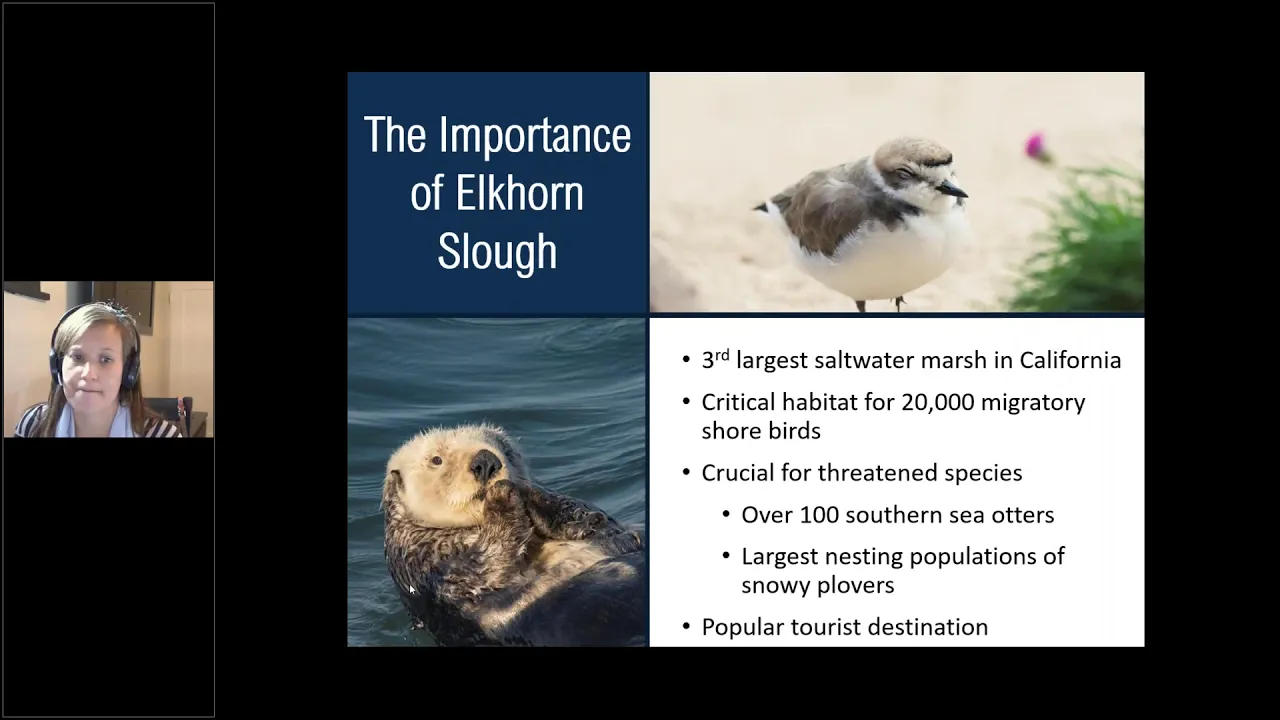 The Importance of Elkhorn Slough

• $3^{rd}$ largest saltwater marsh in California
• Critical habitat for 20,000 migratory shore birds
• Crucial for threatened species
  • Over 100 southern sea otters
  • Largest nesting populations of snowy plovers
• Popular tourist destination